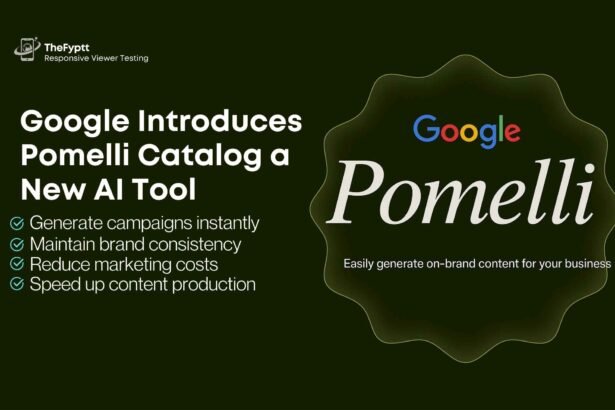 TheFyptt
Responsive Viewer Testing

Google Introduces Pomelli Catalog a New AI Tool

Generate campaigns instantly
Maintain brand consistency
Reduce marketing costs
Speed up content production

Google
Pomelli
Easily generate on-brand content for your business